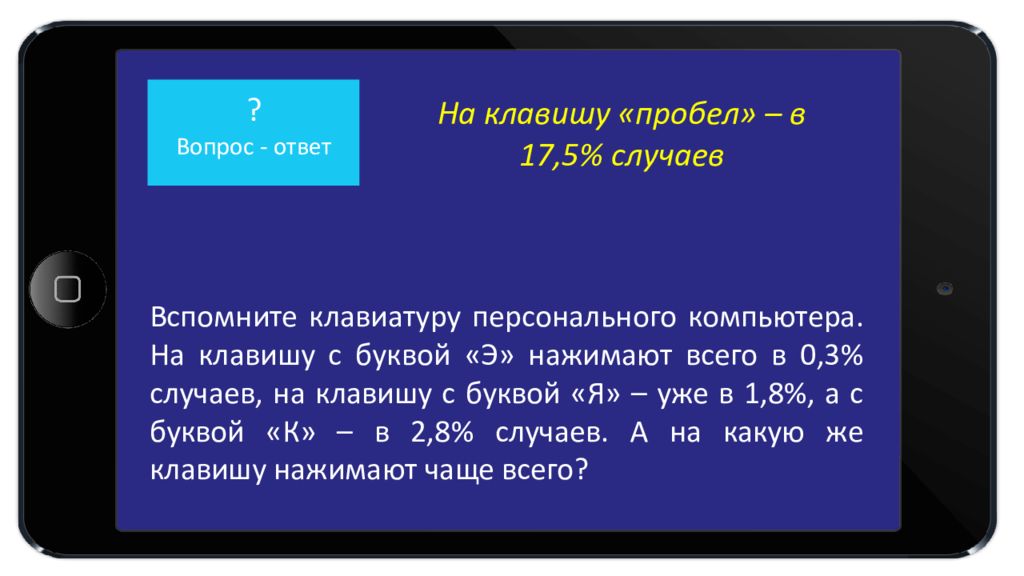 ?
Вопрос - ответ

На клавишу «пробел» – в 17,5% случаев

Вспомните клавиатуру персонального компьютера. На клавишу с буквой «Э» нажимают всего в 0,3% случаев, на клавишу с буквой «Я» – уже в 1,8%, а с буквой «К» – в 2,8% случаев. А на какую же клавишу нажимают чаще всего?